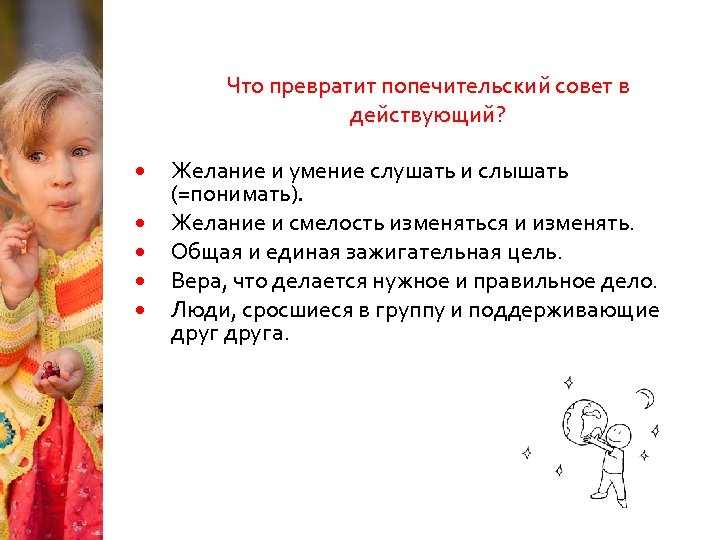 Что превратит попечительский совет в действующий?

• Желание и умение слушать и слышать (=понимать).
• Желание и смелость изменяться и изменять.
• Общая и единая зажигательная цель.
• Вера, что делается нужное и правильное дело.
• Люди, сросшиеся в группу и поддерживающие друг друга.